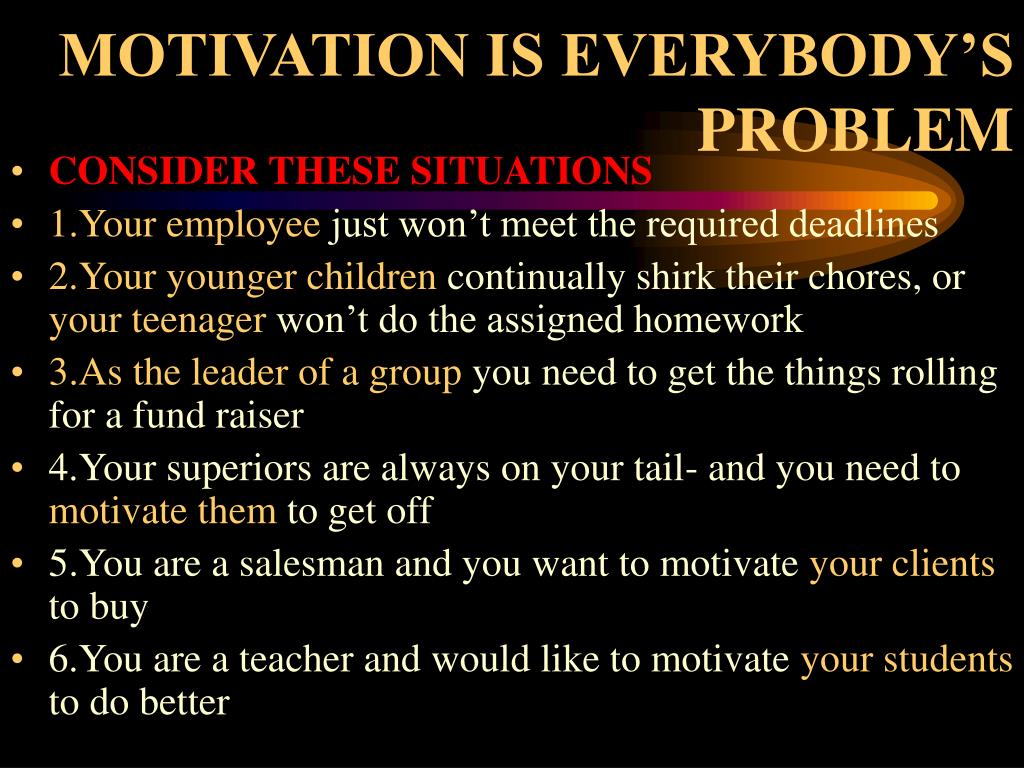 MOTIVATION IS EVERYBODY'S PROBLEM

• CONSIDER THESE SITUATIONS
• 1.Your employee just won't meet the required deadlines
• 2.Your younger children continually shirk their chores, or your teenager won't do the assigned homework
• 3.As the leader of a group you need to get the things rolling for a fund raiser
• 4.Your superiors are always on your tail- and you need to motivate them to get off
• 5.You are a salesman and you want to motivate your clients to buy
• 6.You are a teacher and would like to motivate your students to do better